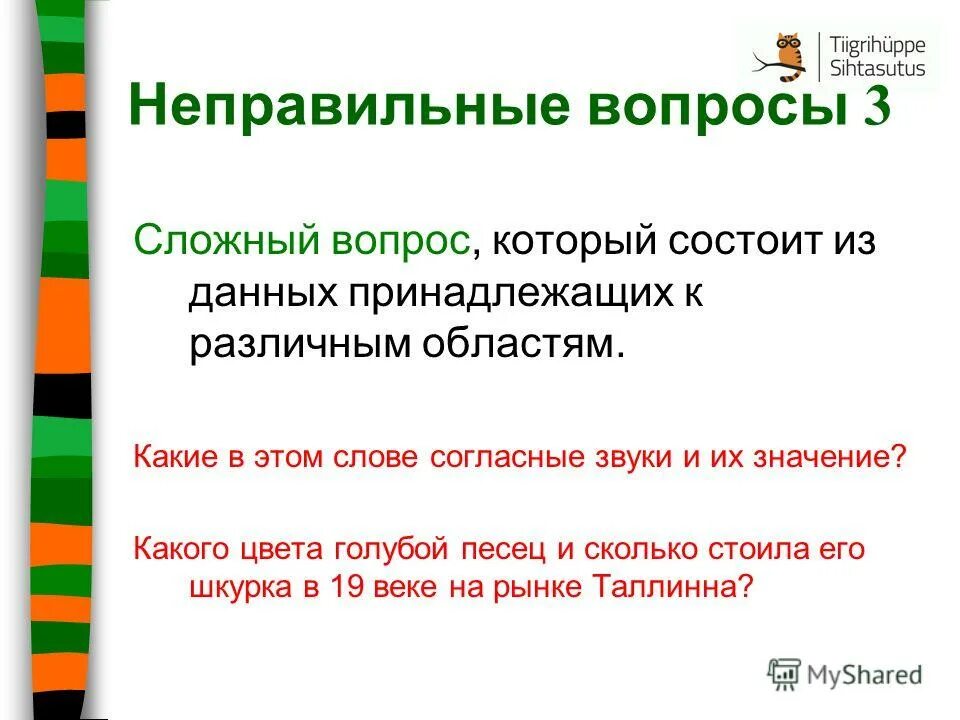 Tiigrihüppe Sihtasutus

Неправильные вопросы 3

Сложный вопрос, который состоит из данных принадлежащих к различным областям.

Какие в этом слове согласные звуки и их значение?

Какого цвета голубой песец и сколько стоила его шкурка в 19 веке на рынке Таллинна?

MyShared